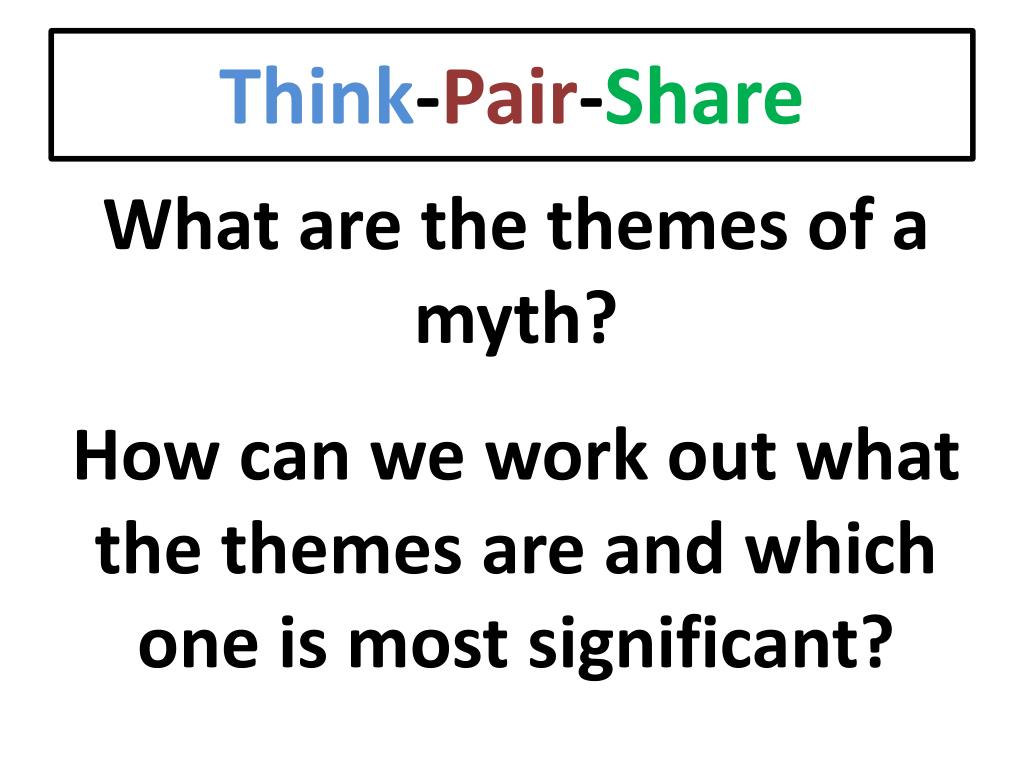 Think-Pair-Share

What are the themes of a myth?

How can we work out what the themes are and which one is most significant?